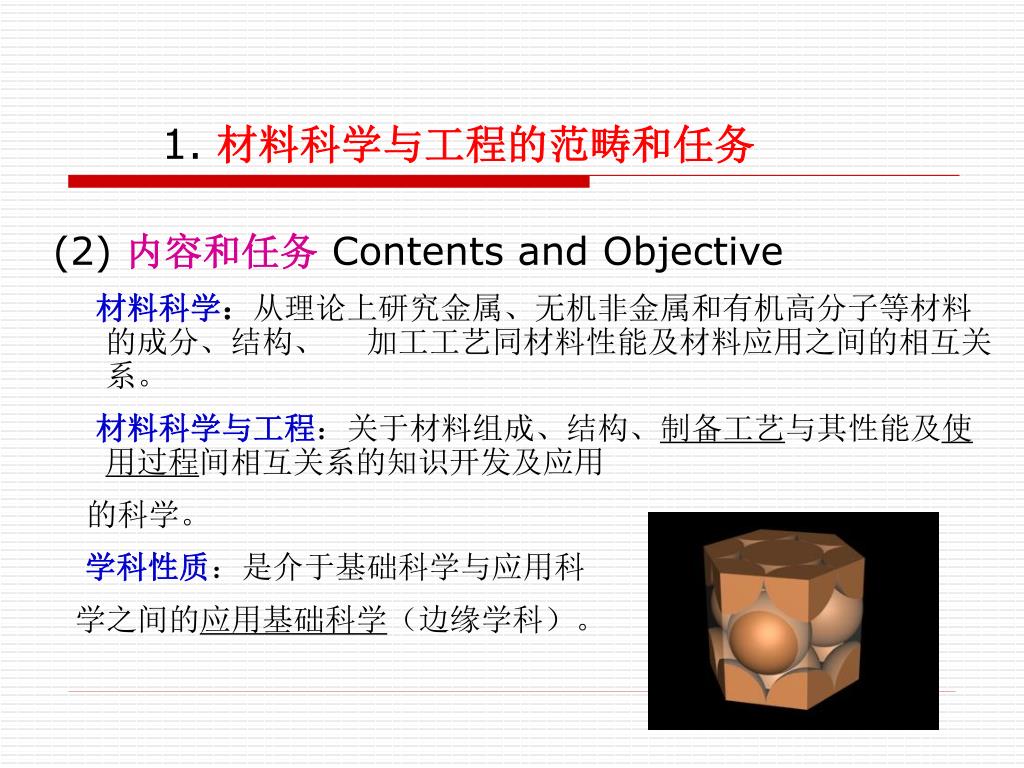 1. 材料科学与工程的范畴和任务

(2) 内容和任务 Contents and Objective

材料科学：从理论上研究金属、无机非金属和有机高分子等材料的成分、结构、 加工工艺同材料性能及材料应用之间的相互关系。

材料科学与工程：关于材料组成、结构、制备工艺与其性能及使用过程间相互关系的知识开发及应用

的科学。

学科性质：是介于基础科学与应用科

学之间的应用基础科学（边缘学科）。